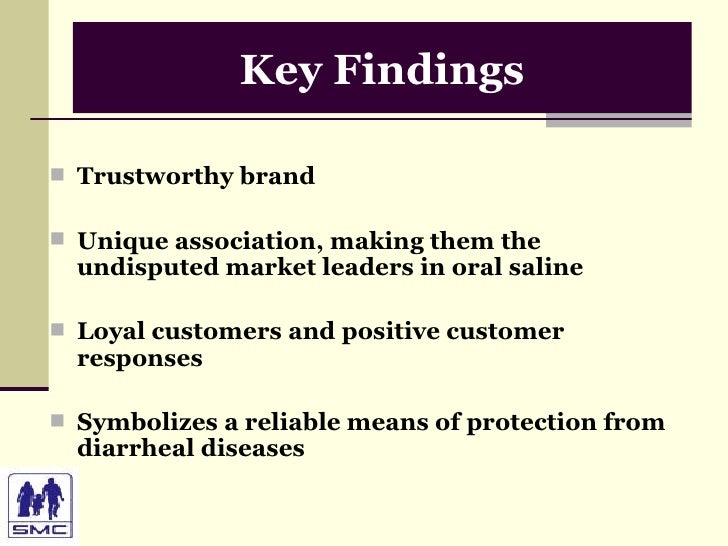 Key Findings

Trustworthy brand

Unique association, making them the undisputed market leaders in oral saline

Loyal customers and positive customer responses

Symbolizes a reliable means of protection from diarrheal diseases

SMC